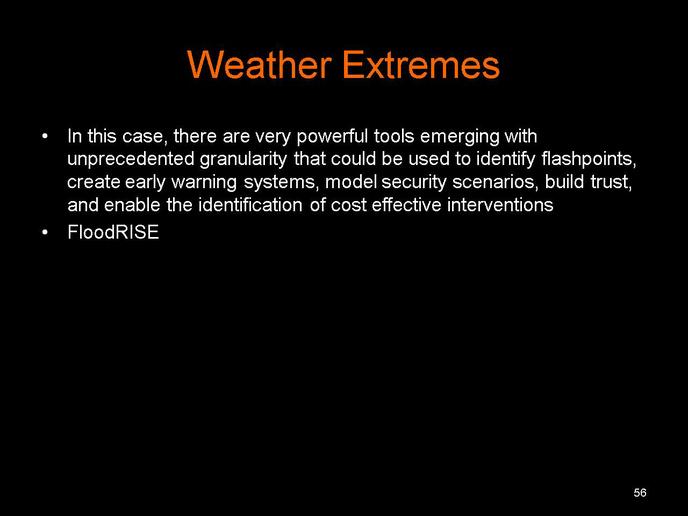 Weather Extremes

• In this case, there are very powerful tools emerging with unprecedented granularity that could be used to identify flashpoints, create early warning systems, model security scenarios, build trust, and enable the identification of cost effective interventions
• FloodRISE

56